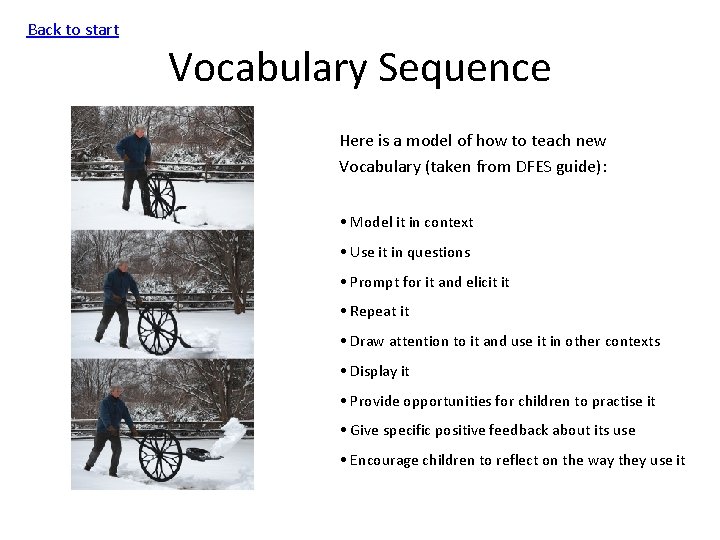 Back to start

Vocabulary Sequence

Here is a model of how to teach new Vocabulary (taken from DFES guide):

• Model it in context
• Use it in questions
• Prompt for it and elicit it
• Repeat it
• Draw attention to it and use it in other contexts
• Display it
• Provide opportunities for children to practise it
• Give specific positive feedback about its use
• Encourage children to reflect on the way they use it